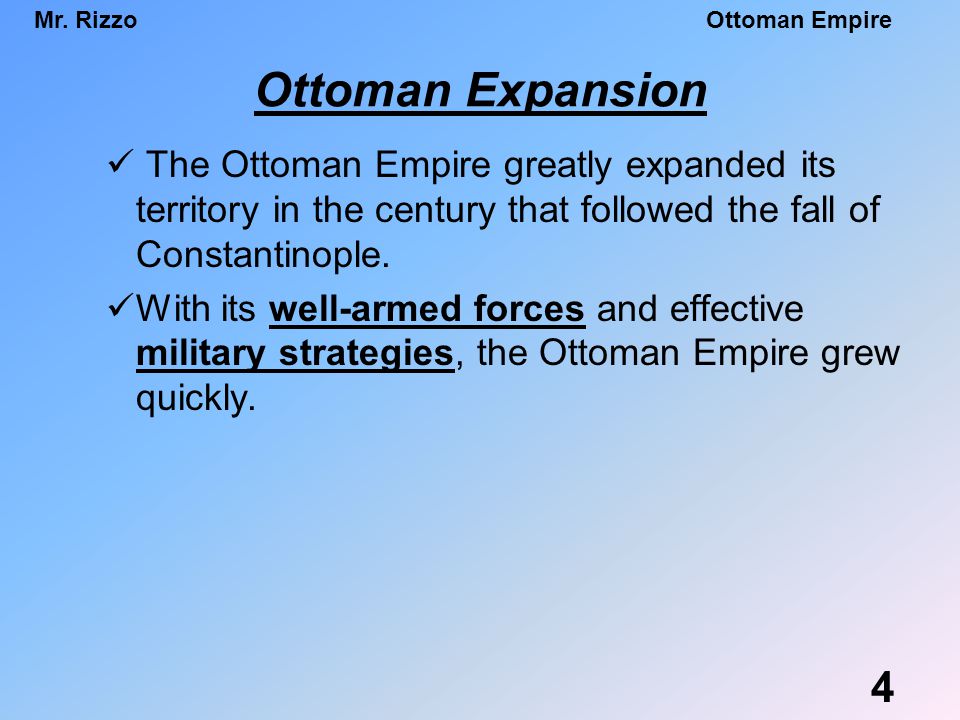 Mr. Rizzo

Ottoman Empire

Ottoman Expansion

✓ The Ottoman Empire greatly expanded its territory in the century that followed the fall of Constantinople.

✓ With its well-armed forces and effective military strategies, the Ottoman Empire grew quickly.

4